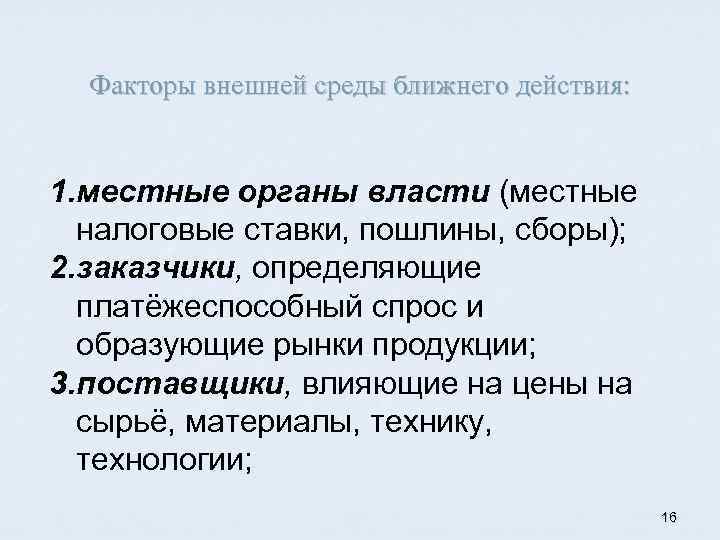 Факторы внешней среды ближнего действия:

1.местные органы власти (местные налоговые ставки, пошлины, сборы);
2.заказчики, определяющие платёжеспособный спрос и образующие рынки продукции;
3.поставщики, влияющие на цены на сырьё, материалы, технику, технологии;

16